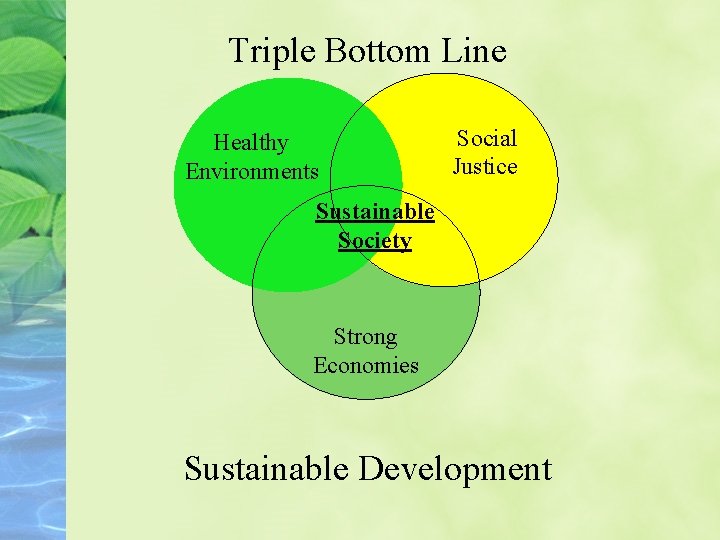 Triple Bottom Line

Healthy Environments

Social Justice

Sustainable Society

Strong Economies

Sustainable Development